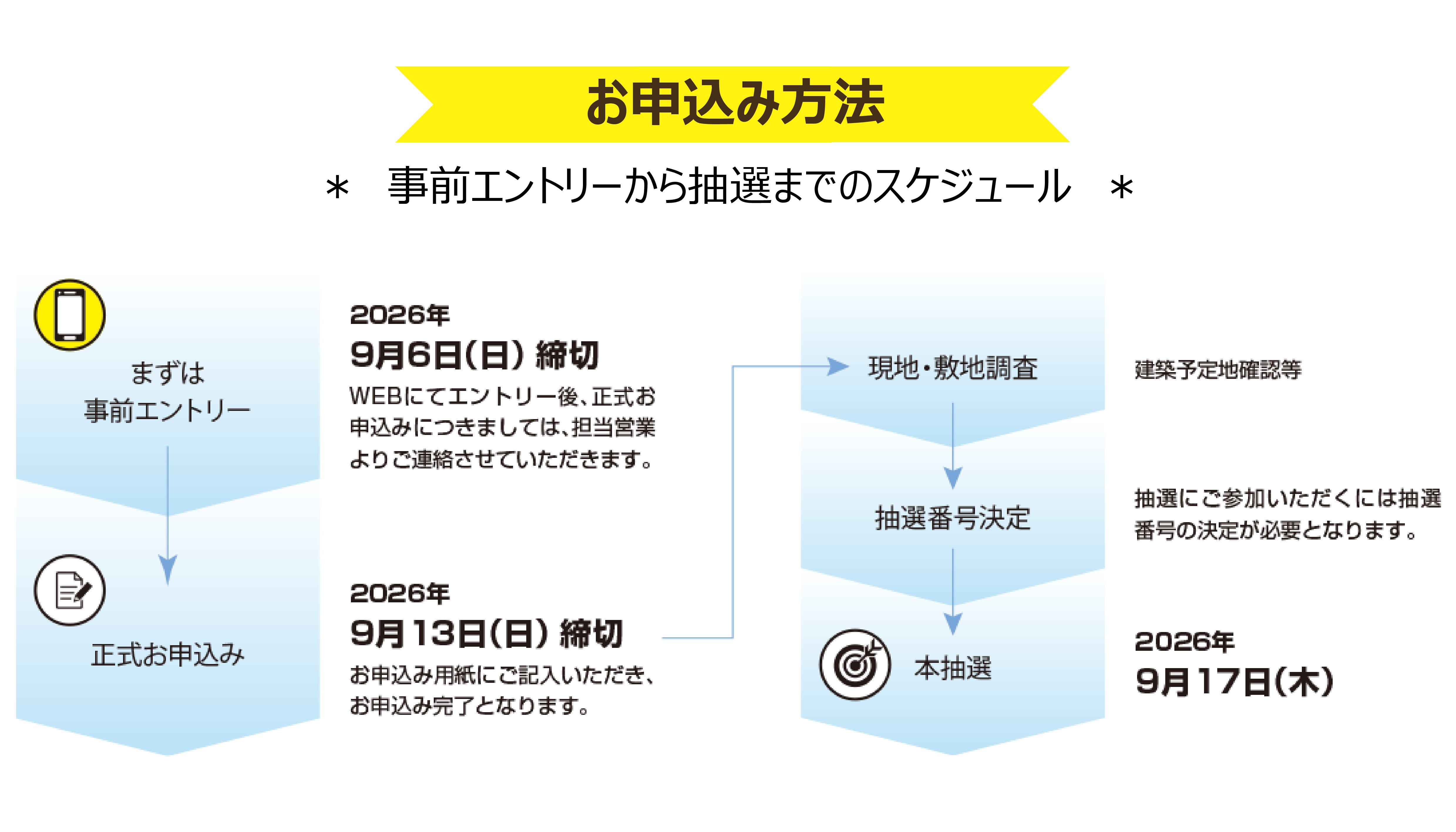 お申込み方法

＊　事前エントリーから抽選までのスケジュール　＊

まずは
事前エントリー

2026年
9月6日(日) 締切
WEBにてエントリー後、正式お申込みにつきましては、担当営業よりご連絡させていただきます。

正式お申込み

2026年
9月13日(日) 締切
お申込み用紙にご記入いただき、お申込み完了となります。

現地・敷地調査

建築予定地確認等

抽選番号決定

抽選にご参加いただくには抽選番号の決定が必要となります。

本抽選

2026年
9月17日(木)